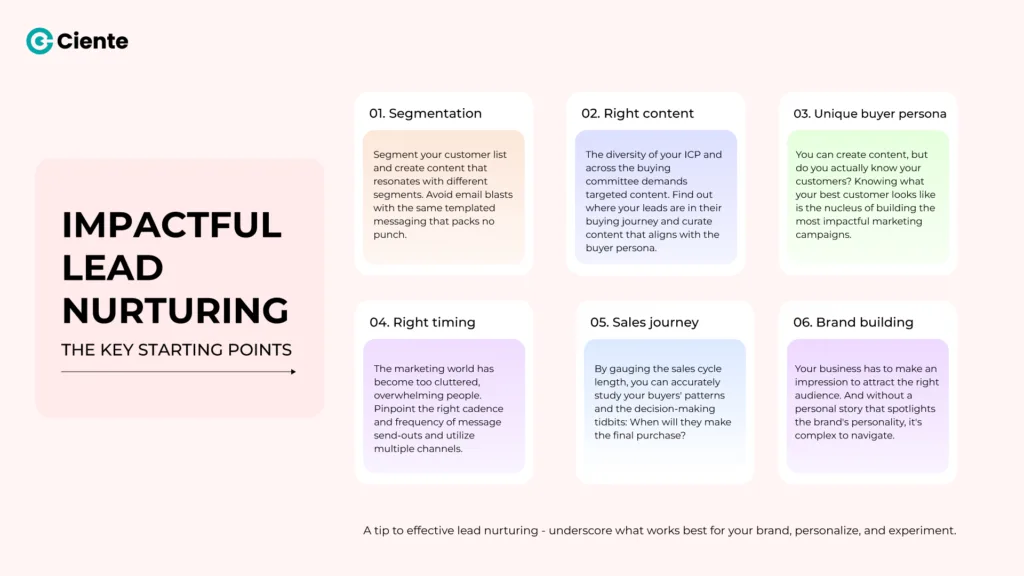 Ciente

IMPACTFUL LEAD NURTURING

THE KEY STARTING POINTS

01. Segmentation

Segment your customer list and create content that resonates with different segments. Avoid email blasts with the same templated messaging that packs no punch.

02. Right content

The diversity of your ICP and across the buying committee demands targeted content. Find out where your leads are in their buying journey and curate content that aligns with the buyer persona.

03. Unique buyer persona

You can create content, but do you actually know your customers? Knowing what your best customer looks like is the nucleus of building the most impactful marketing campaigns.

04. Right timing

The marketing world has become too cluttered, overwhelming people. Pinpoint the right cadence and frequency of message send-outs and utilize multiple channels.

05. Sales journey

By gauging the sales cycle length, you can accurately study your buyers' patterns and the decision-making tidbits: When will they make the final purchase?

06. Brand building

Your business has to make an impression to attract the right audience. And without a personal story that spotlights the brand's personality, it's complex to navigate.

A tip to effective lead nurturing - underscore what works best for your brand, personalize, and experiment.